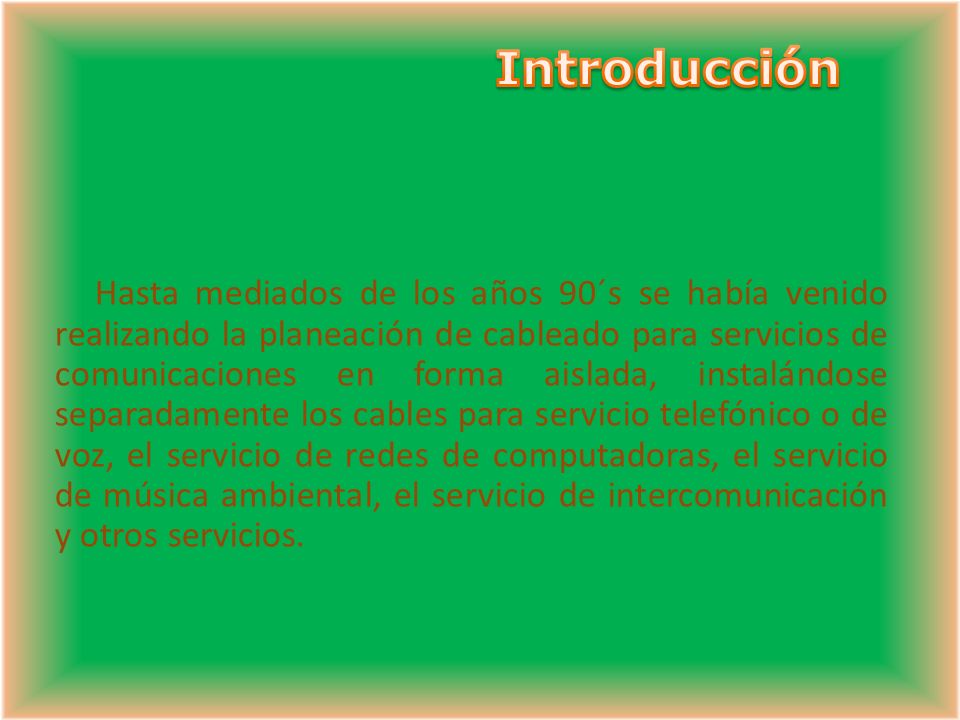 Introducción

Hasta mediados de los años 90´s se había venido realizando la planeación de cableado para servicios de comunicaciones en forma aislada, instalándose separadamente los cables para servicio telefónico o de voz, el servicio de redes de computadoras, el servicio de música ambiental, el servicio de intercomunicación y otros servicios.